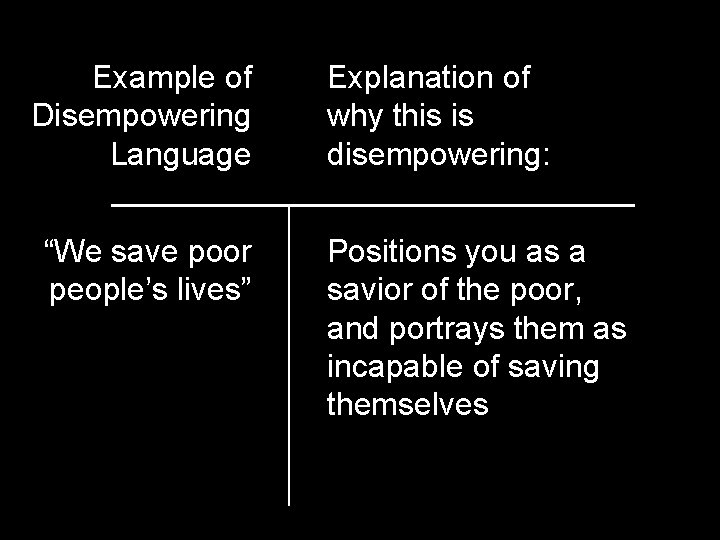 | Example of Disempowering Language | Explanation of why this is disempowering: |
|---|---|
| “We save poor people’s lives” | Positions you as a savior of the poor, and portrays them as incapable of saving themselves |